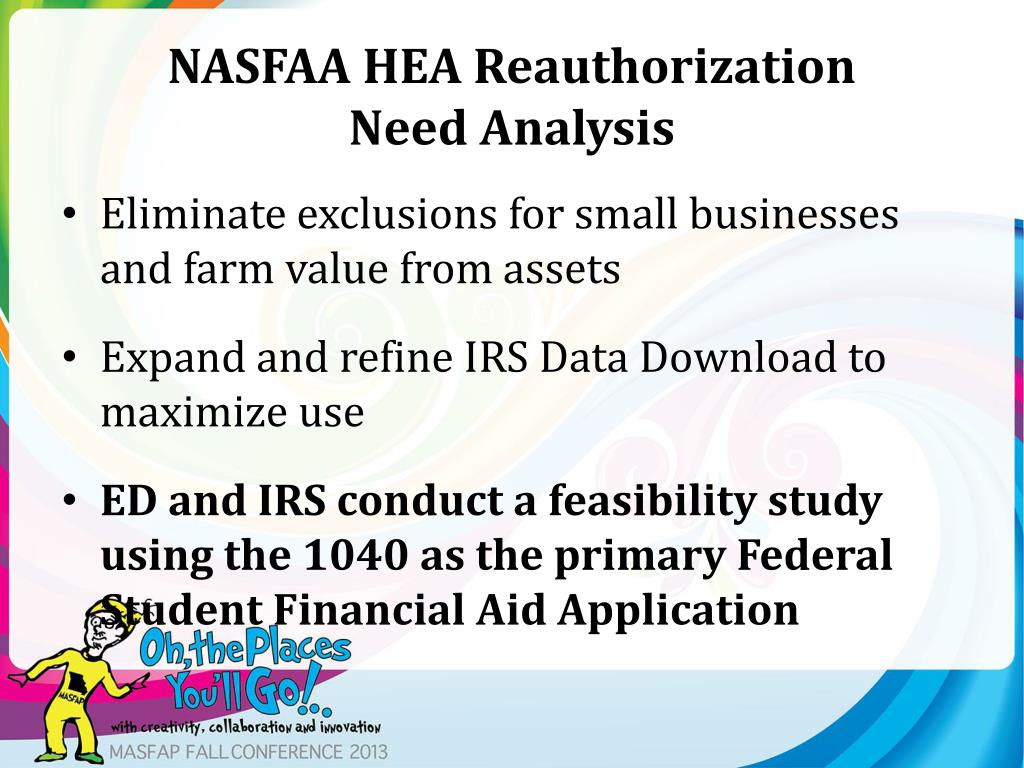 NASFAA HEA Reauthorization
Need Analysis

• Eliminate exclusions for small businesses and farm value from assets

• Expand and refine IRS Data Download to maximize use

• **ED and IRS conduct a feasibility study using the 1040 as the primary Federal Student Financial Aid Application**

MASFAP

Oh, the Places You'll Go!..

with creativity, collaboration and innovation

MASFAP FALL CONFERENCE 2013